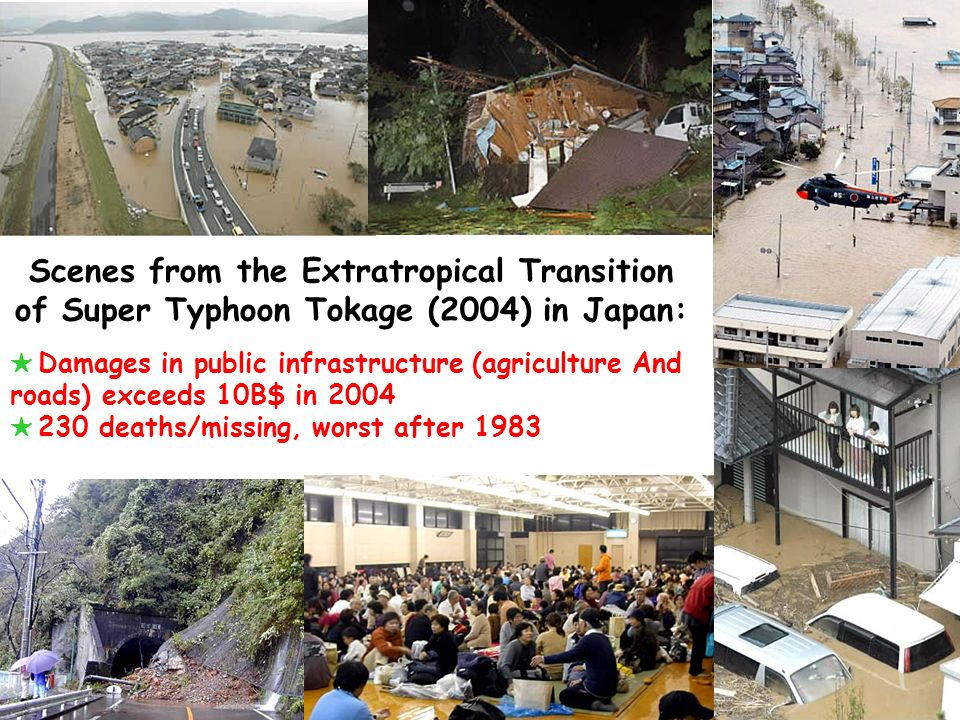 Scenes from the Extratropical Transition of Super Typhoon Tokage (2004) in Japan:

★ Damages in public infrastructure (agriculture And roads) exceeds 10B$ in 2004
★ 230 deaths/missing, worst after 1983